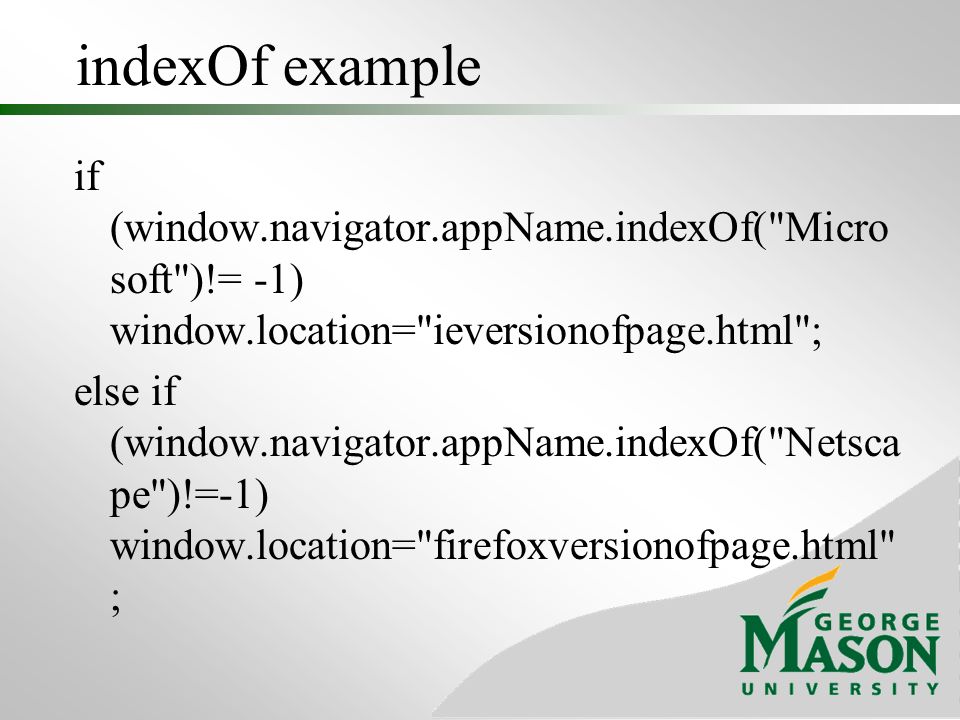 indexOf example

if (window.navigator.appName.indexOf("Microsoft")!= -1) window.location="ieversionofpage.html";

else if (window.navigator.appName.indexOf("Netscape")!=-1) window.location="firefoxversionofpage.html";

GEORGE
MASON
UNIVERSITY